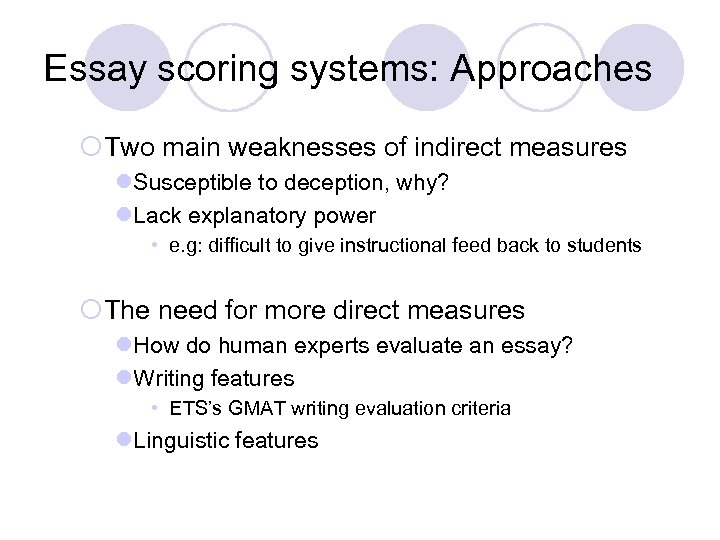 Essay scoring systems: Approaches

Two main weaknesses of indirect measures

Susceptible to deception, why?

Lack explanatory power

e.g: difficult to give instructional feed back to students

The need for more direct measures

How do human experts evaluate an essay?

Writing features

ETS's GMAT writing evaluation criteria

Linguistic features